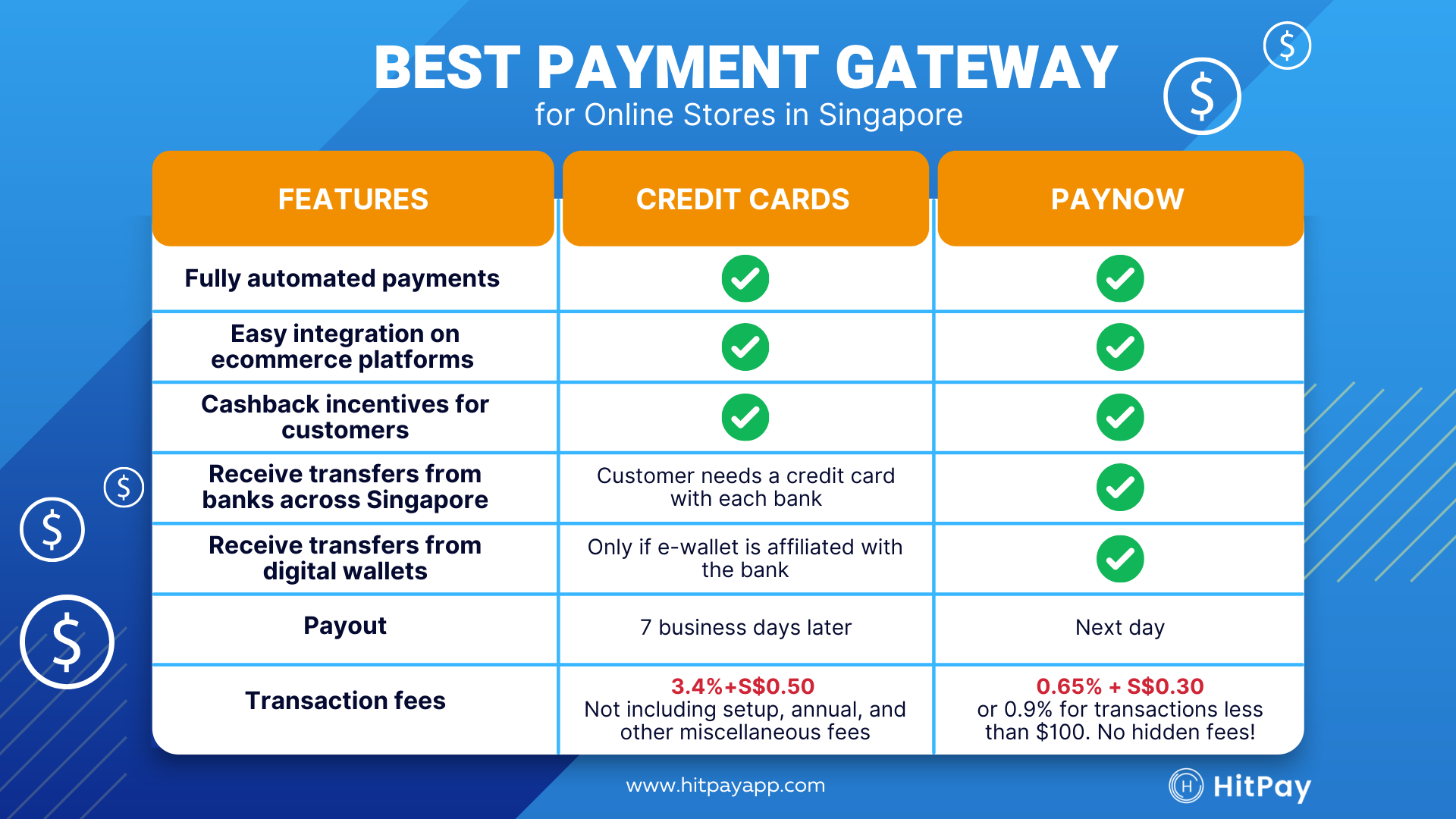 BEST PAYMENT GATEWAY
for Online Stores in Singapore

| FEATURES | CREDIT CARDS | PAYNOW |
|---|---|---|
| Fully automated payments | ✓ | ✓ |
| Easy integration on ecommerce platforms | ✓ | ✓ |
| Cashback incentives for customers | ✓ | ✓ |
| Receive transfers from banks across Singapore | Customer needs a credit card with each bank | ✓ |
| Receive transfers from digital wallets | Only if e-wallet is affiliated with the bank | ✓ |
| Payout | 7 business days later | Next day |
| Transaction fees | 3.4%+S$0.50 Not including setup, annual, and other miscellaneous fees | 0.65% + S$0.30 or 0.9% for transactions less than $100. No hidden fees! |

www.hitpayapp.com
HitPay